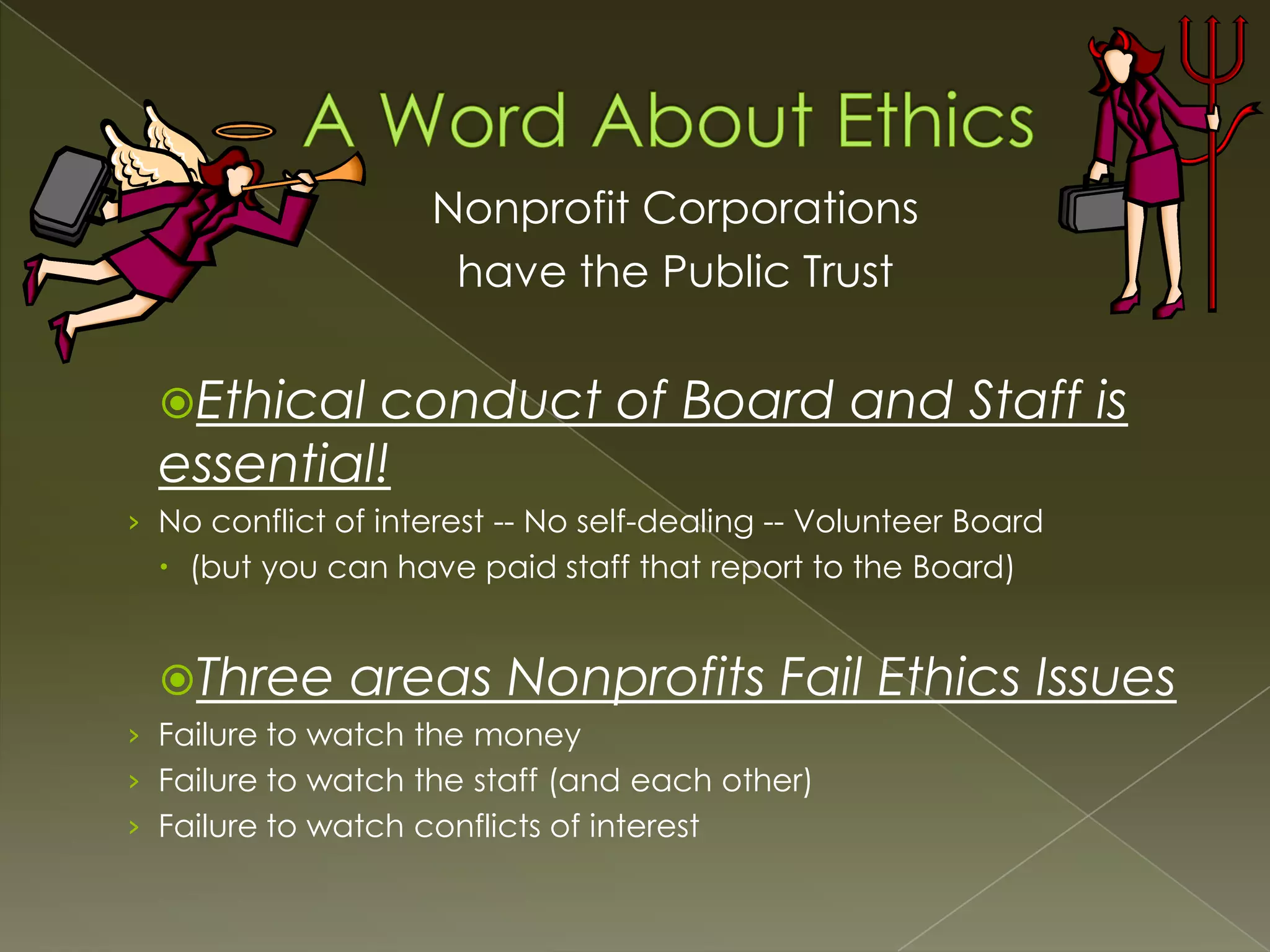 A Word About Ethics

Nonprofit Corporations
have the Public Trust

Ethical conduct of Board and Staff is essential!

› No conflict of interest -- No self-dealing -- Volunteer Board
• (but you can have paid staff that report to the Board)

Three areas Nonprofits Fail Ethics Issues

› Failure to watch the money
› Failure to watch the staff (and each other)
› Failure to watch conflicts of interest